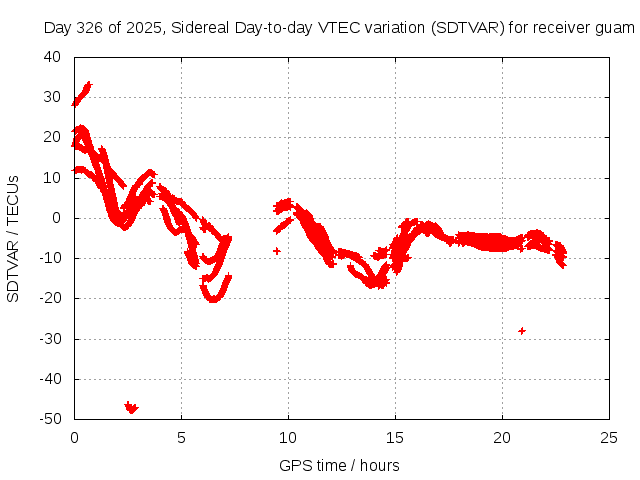 Day 326 of 2025, Sidereal Day-to-day VTEC variation (SDTVAR) for receiver guam

SDTVAR / TECUs

40
30
20
10
0
-10
-20
-30
-40
-50

0
5
10
15
20
25

GPS time / hours